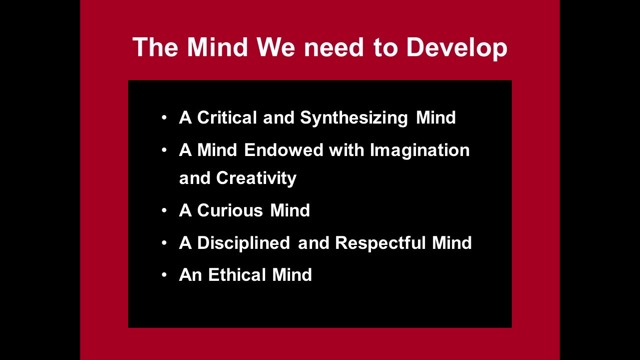 The Mind We need to Develop

• A Critical and Synthesizing Mind
• A Mind Endowed with Imagination and Creativity
• A Curious Mind
• A Disciplined and Respectful Mind
• An Ethical Mind